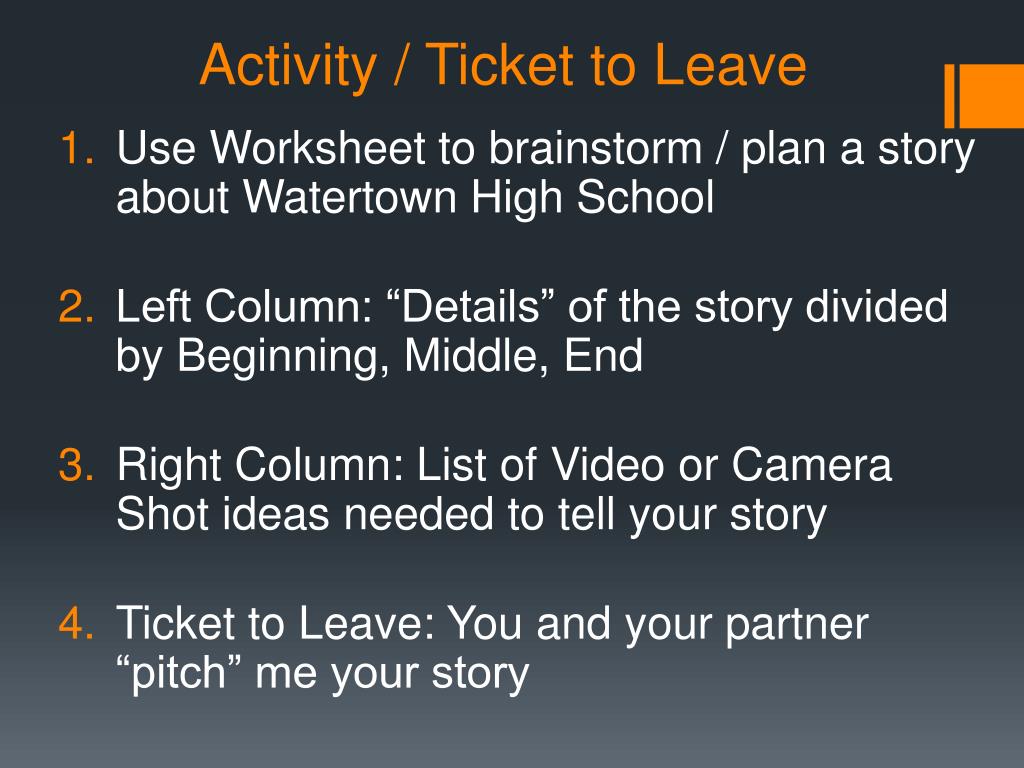 Activity / Ticket to Leave

1. Use Worksheet to brainstorm / plan a story about Watertown High School

2. Left Column: “Details” of the story divided by Beginning, Middle, End

3. Right Column: List of Video or Camera Shot ideas needed to tell your story

4. Ticket to Leave: You and your partner “pitch” me your story